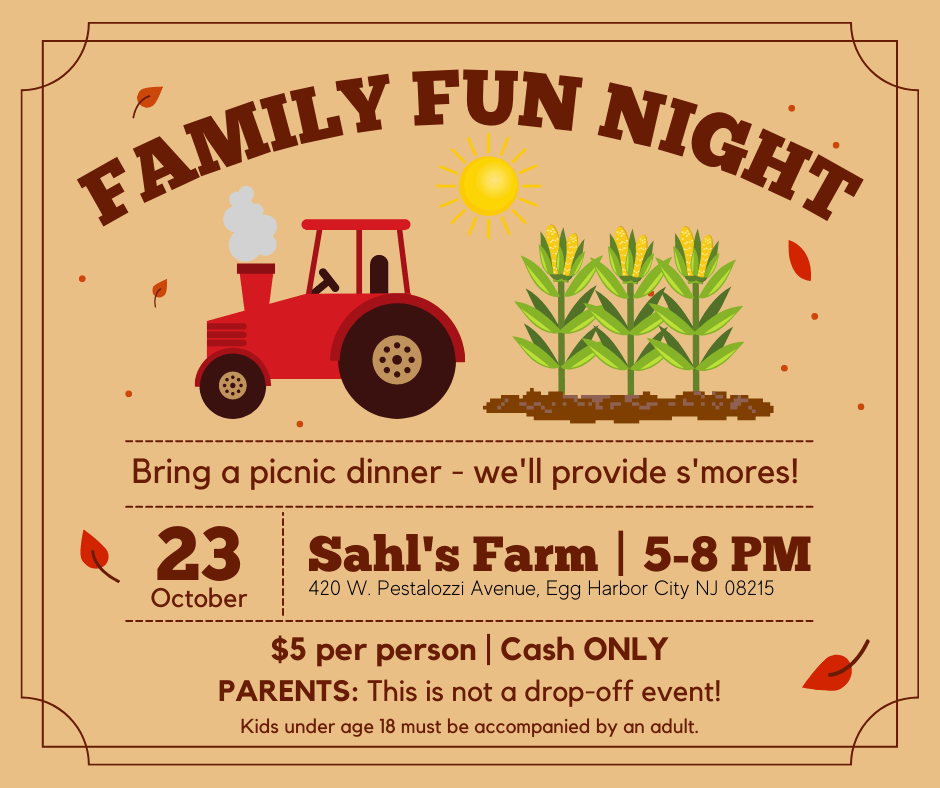 FAMILY FUN NIGHT

Bring a picnic dinner - we'll provide s'mores!

23
October

Sahl's Farm | 5-8 PM
420 W. Pestalozzi Avenue, Egg Harbor City NJ 08215

$5 per person | Cash ONLY

PARENTS: This is not a drop-off event!

Kids under age 18 must be accompanied by an adult.